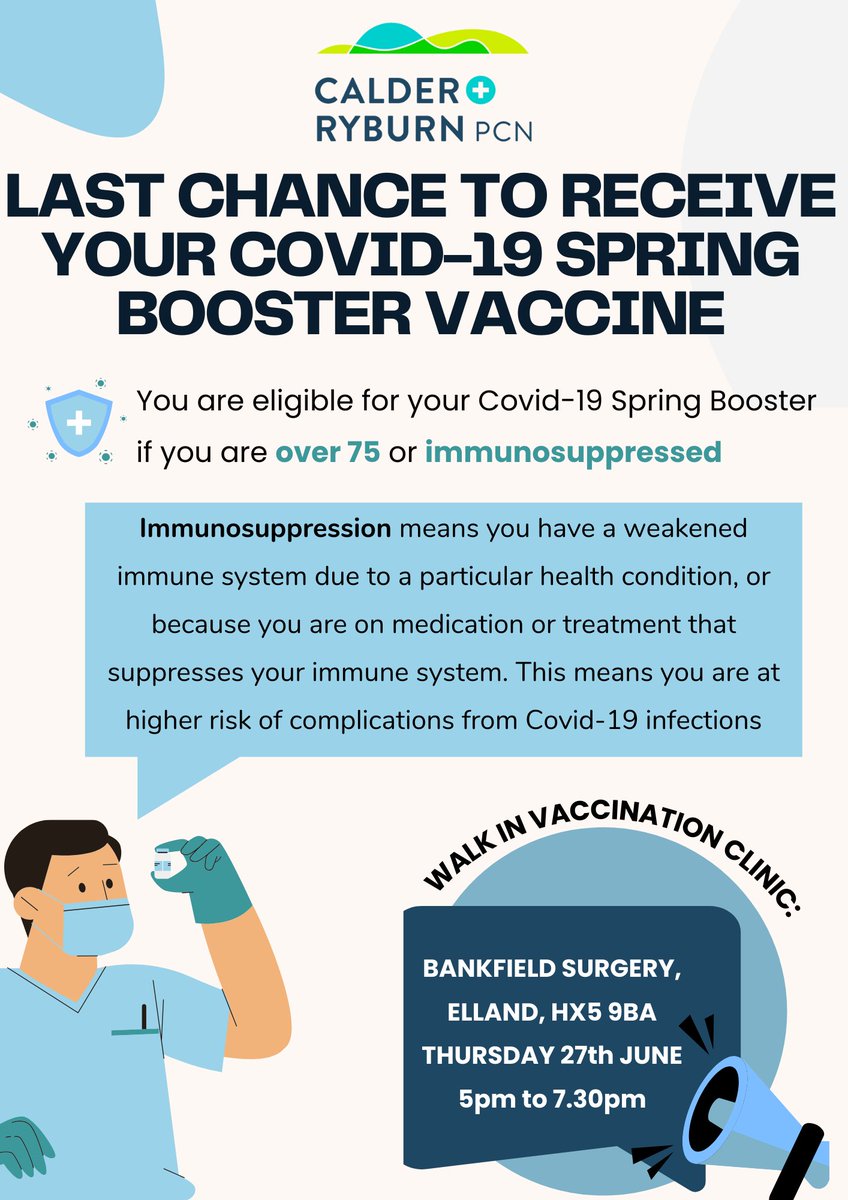 CALDER
RYBURN PCN

LAST CHANCE TO RECEIVE YOUR COVID-19 SPRING BOOSTER VACCINE

You are eligible for your Covid-19 Spring Booster if you are over 75 or immunosuppressed

Immunosuppression means you have a weakened immune system due to a particular health condition, or because you are on medication or treatment that suppresses your immune system. This means you are at higher risk of complications from Covid-19 infections

WALK IN VACCINATION CLINIC:

BANKFIELD SURGERY, ELLAND, HX5 9BA
THURSDAY 27th JUNE
5pm to 7.30pm